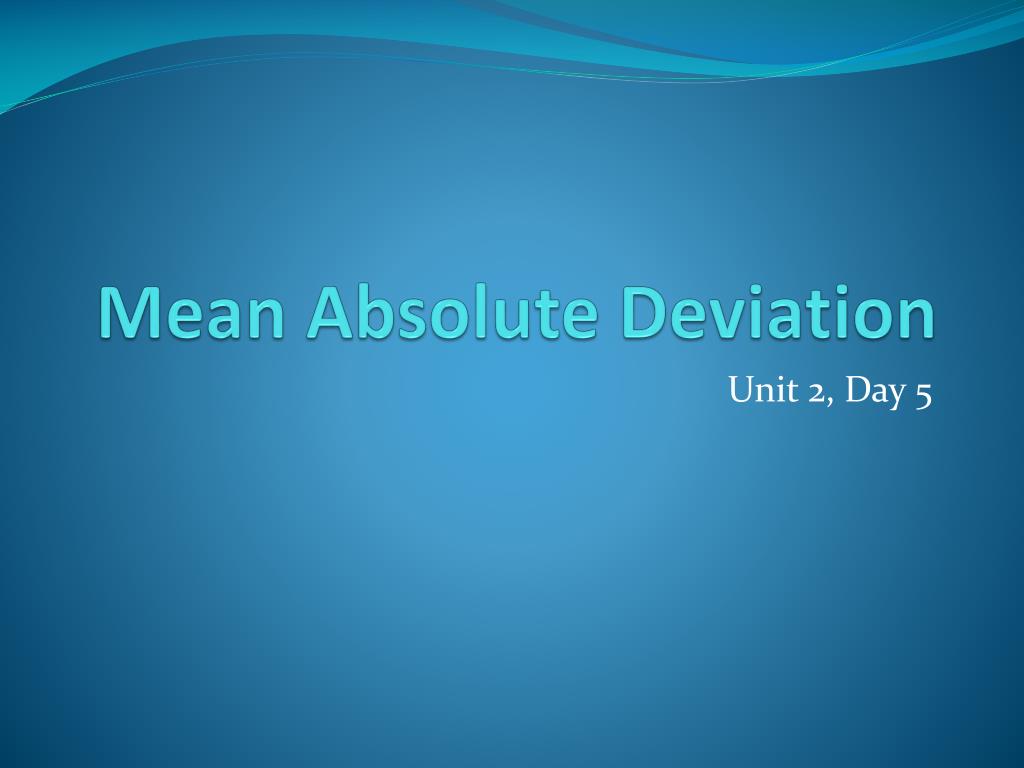 Mean Absolute Deviation

Unit 2, Day 5